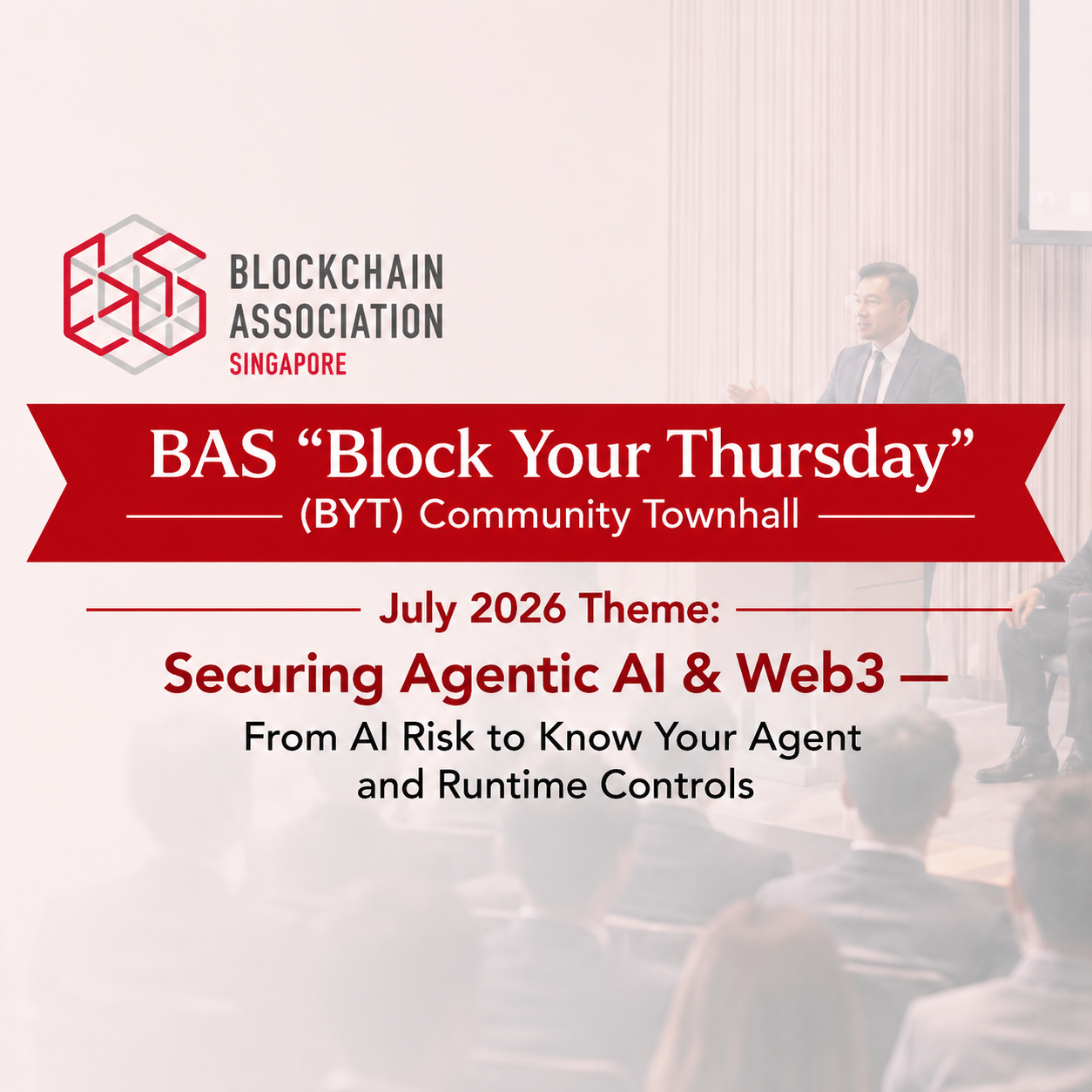 BLOCKCHAIN ASSOCIATION SINGAPORE

BAS “Block Your Thursday”

(BYT) Community Townhall

July 2026 Theme:

Securing Agentic AI & Web3 —

From AI Risk to Know Your Agent and Runtime Controls